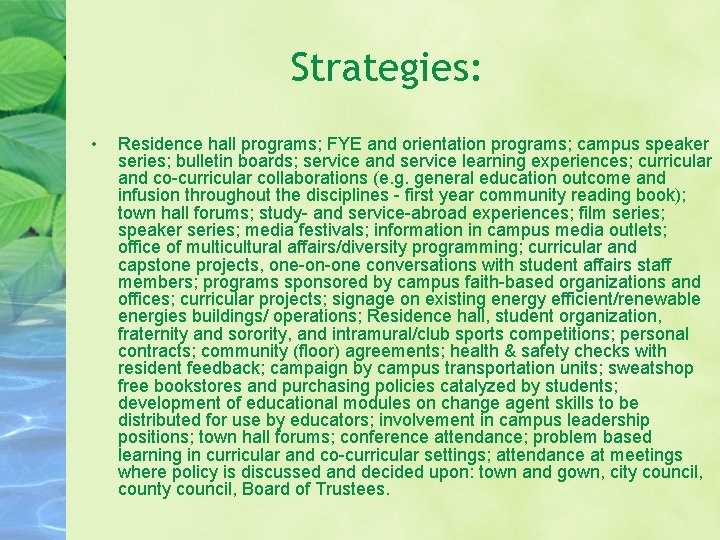 Strategies:

• Residence hall programs; FYE and orientation programs; campus speaker series; bulletin boards; service and service learning experiences; curricular and co-curricular collaborations (e.g. general education outcome and infusion throughout the disciplines - first year community reading book); town hall forums; study- and service-abroad experiences; film series; speaker series; media festivals; information in campus media outlets; office of multicultural affairs/diversity programming; curricular and capstone projects, one-on-one conversations with student affairs staff members; programs sponsored by campus faith-based organizations and offices; curricular projects; signage on existing energy efficient/renewable energies buildings/ operations; Residence hall, student organization, fraternity and sorority, and intramural/club sports competitions; personal contracts; community (floor) agreements; health & safety checks with resident feedback; campaign by campus transportation units; sweatshop free bookstores and purchasing policies catalyzed by students; development of educational modules on change agent skills to be distributed for use by educators; involvement in campus leadership positions; town hall forums; conference attendance; problem based learning in curricular and co-curricular settings; attendance at meetings where policy is discussed and decided upon: town and gown, city council, county council, Board of Trustees.